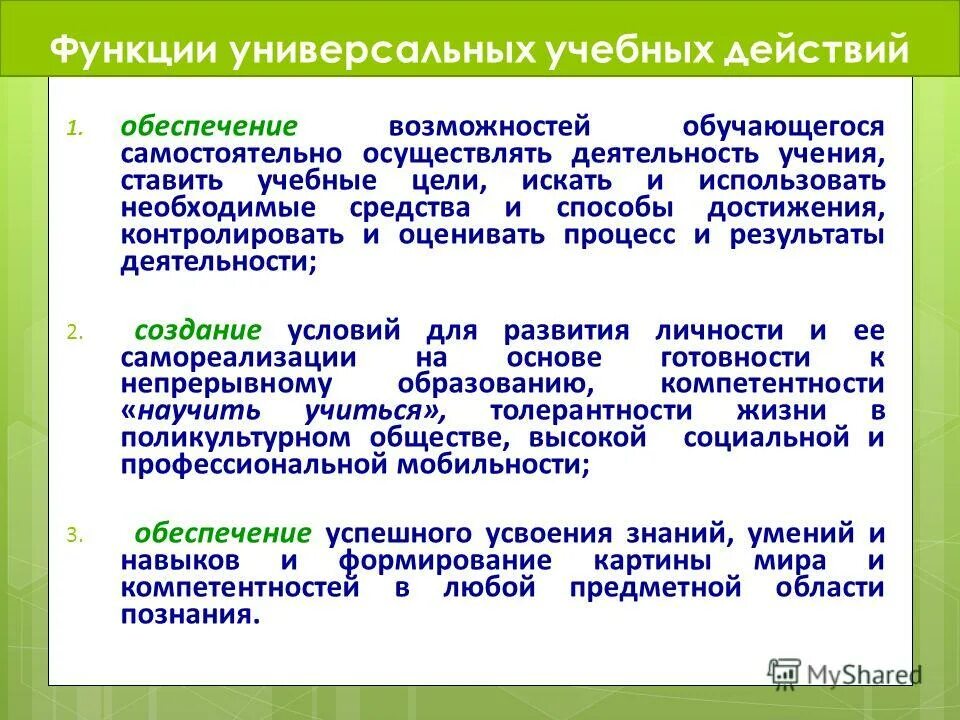 Функции универсальных учебных действий

1. обеспечение возможностей обучающегося самостоятельно осуществлять деятельность учения, ставить учебные цели, искать и использовать необходимые средства и способы достижения, контролировать и оценивать процесс и результаты деятельности;

2. создание условий для развития личности и ее самореализации на основе готовности к непрерывному образованию, компетентности «научить учиться», толерантности жизни в поликультурном обществе, высокой социальной и профессиональной мобильности;

3. обеспечение успешного усвоения знаний, умений и навыков и формирование картины мира и компетентностей в любой предметной области познания.

MyShared